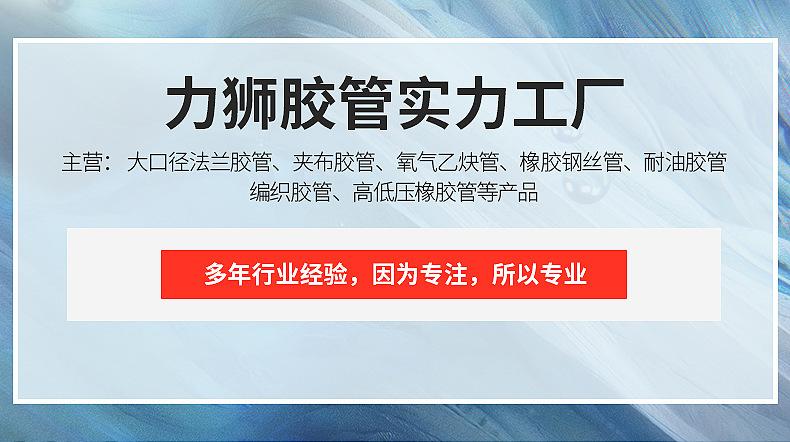 力狮胶管实力工厂

主营：大口径法兰胶管、夹布胶管、氧气乙炔管、橡胶钢丝管、耐油胶管 编织胶管、高低压橡胶管等产品

多年行业经验，因为专注，所以专业